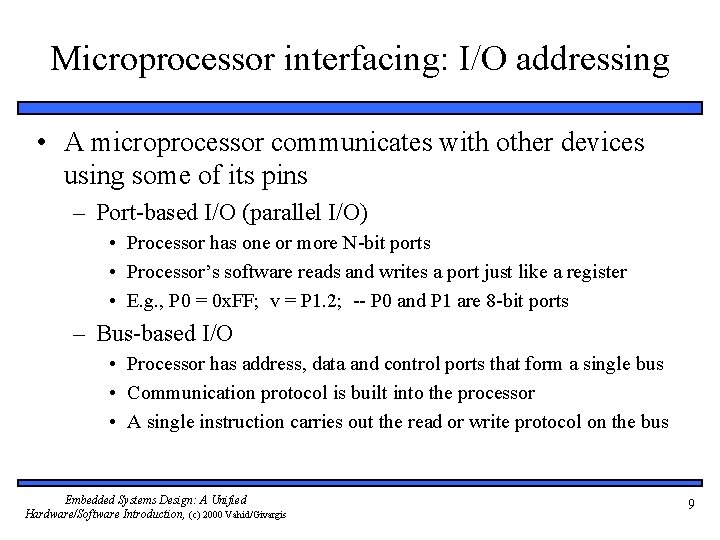 Microprocessor interfacing: I/O addressing

• A microprocessor communicates with other devices using some of its pins

– Port-based I/O (parallel I/O)

• Processor has one or more N-bit ports

• Processor's software reads and writes a port just like a register

• E.g., P0 = 0xFF; v = P1.2; -- P0 and P1 are 8-bit ports

– Bus-based I/O

• Processor has address, data and control ports that form a single bus

• Communication protocol is built into the processor

• A single instruction carries out the read or write protocol on the bus

Embedded Systems Design: A Unified Hardware/Software Introduction, (c) 2000 Vahid/Givargis

9